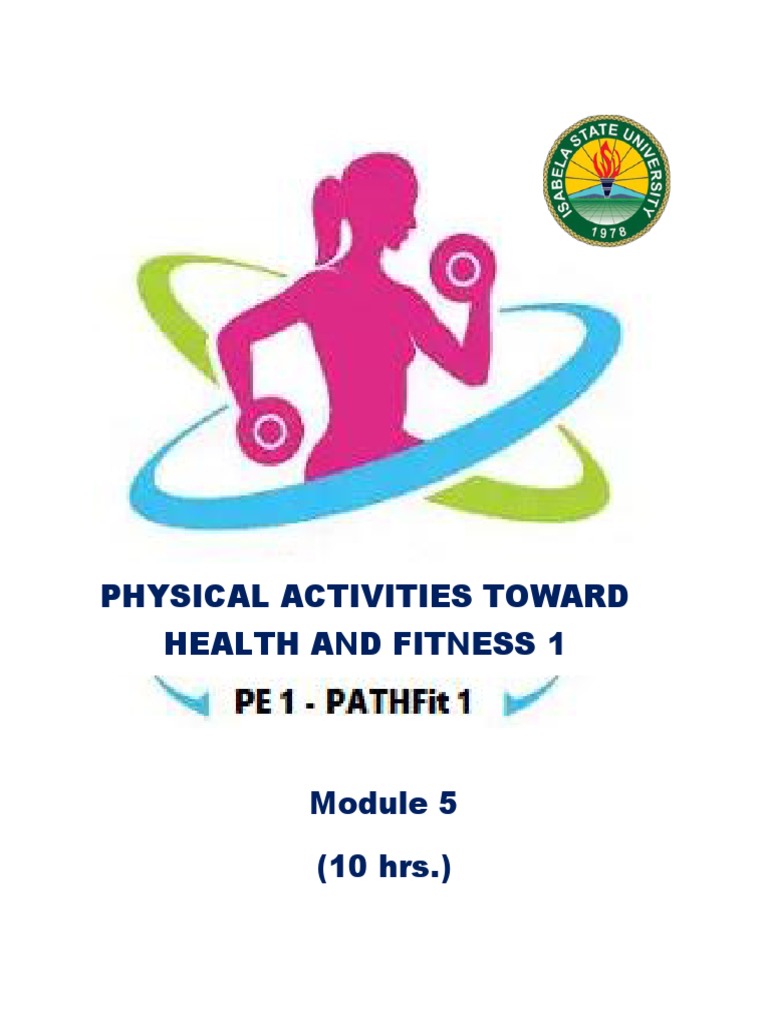 ISABELA STATE UNIVERSITY
1978

PHYSICAL ACTIVITIES TOWARD HEALTH AND FITNESS 1

PE 1 - PATHFit 1

Module 5

(10 hrs.)